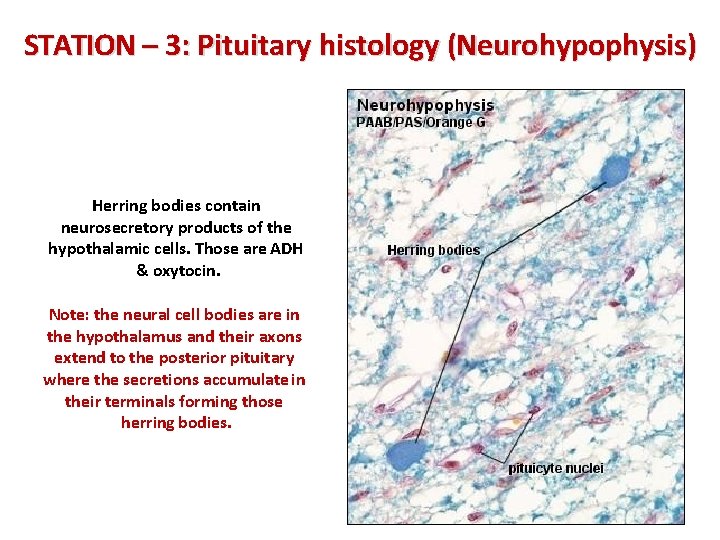 STATION – 3: Pituitary histology (Neurohypophysis)

Herring bodies contain neurosecretory products of the hypothalamic cells. Those are ADH & oxytocin.

Note: the neural cell bodies are in the hypothalamus and their axons extend to the posterior pituitary where the secretions accumulate in their terminals forming those herring bodies.

Neurohypophysis
PAAB/PAS/Orange G

Herring bodies

pituicyte nuclei